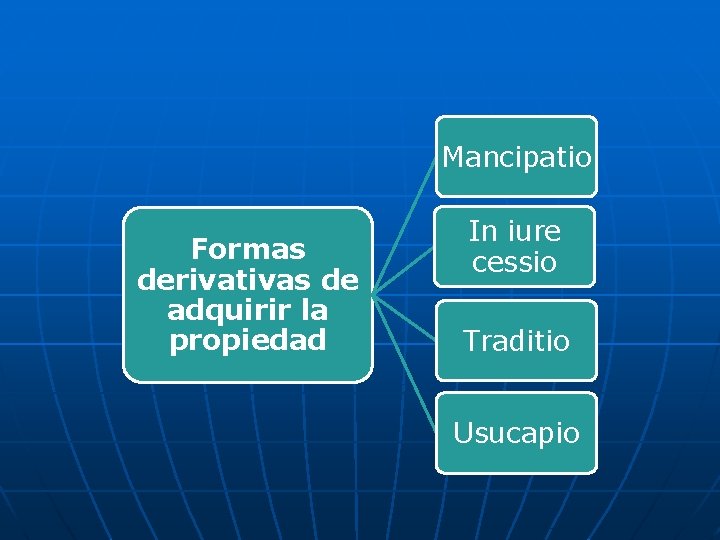 Formas derivativas de adquirir la propiedad

Mancipatio

In iure cessio

Traditio

Usucapio